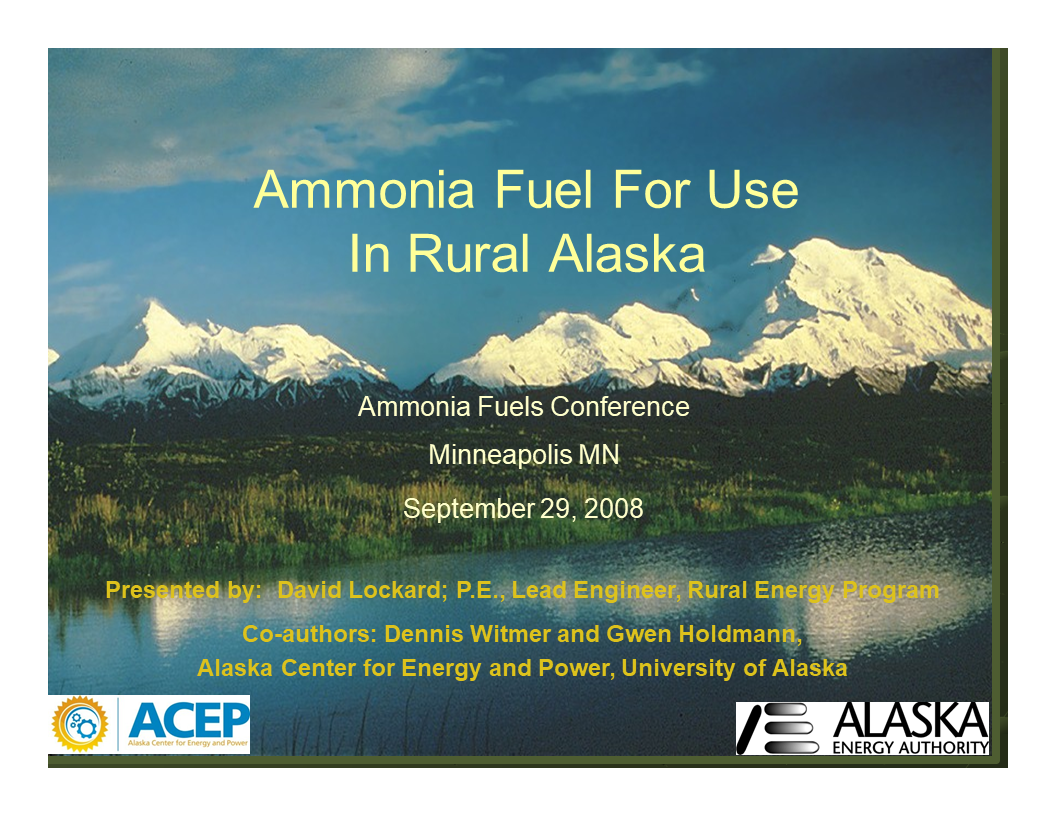 Ammonia Fuel For Use In Rural Alaska

Ammonia Fuels Conference

Minneapolis MN

September 29, 2008

Presented by: David Lockard; P.E., Lead Engineer, Rural Energy Program

Co-authors: Dennis Witmer and Gwen Holdmann, Alaska Center for Energy and Power, University of Alaska

ACEP
Alaska Center for Energy and Power

ALASKA
ENERGY AUTHORITY